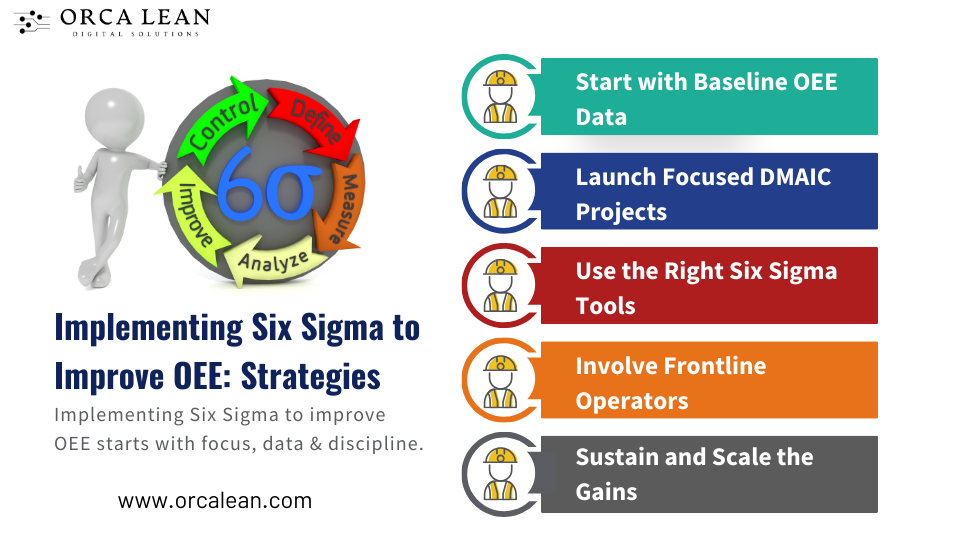 ORCA LEAN
DIGITAL SOLUTIONS

Control
Define
Measure
Analyze
Improve
6σ

Implementing Six Sigma to Improve OEE: Strategies

Implementing Six Sigma to improve OEE starts with focus, data & discipline.

www.orcalean.com

Start with Baseline OEE Data

Launch Focused DMAIC Projects

Use the Right Six Sigma Tools

Involve Frontline Operators

Sustain and Scale the Gains